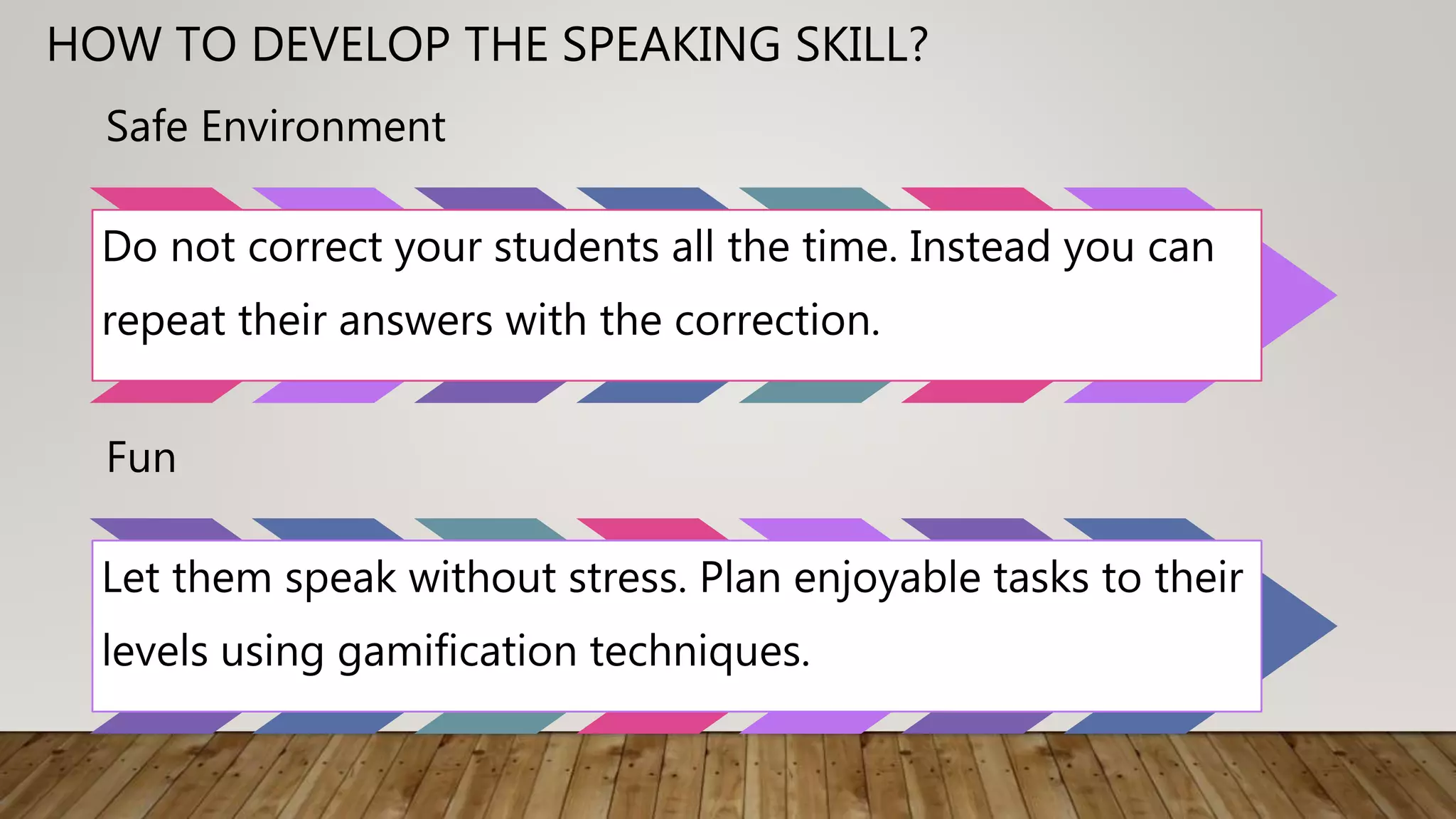 HOW TO DEVELOP THE SPEAKING SKILL?

Safe Environment

Do not correct your students all the time. Instead you can repeat their answers with the correction.

Fun

Let them speak without stress. Plan enjoyable tasks to their levels using gamification techniques.